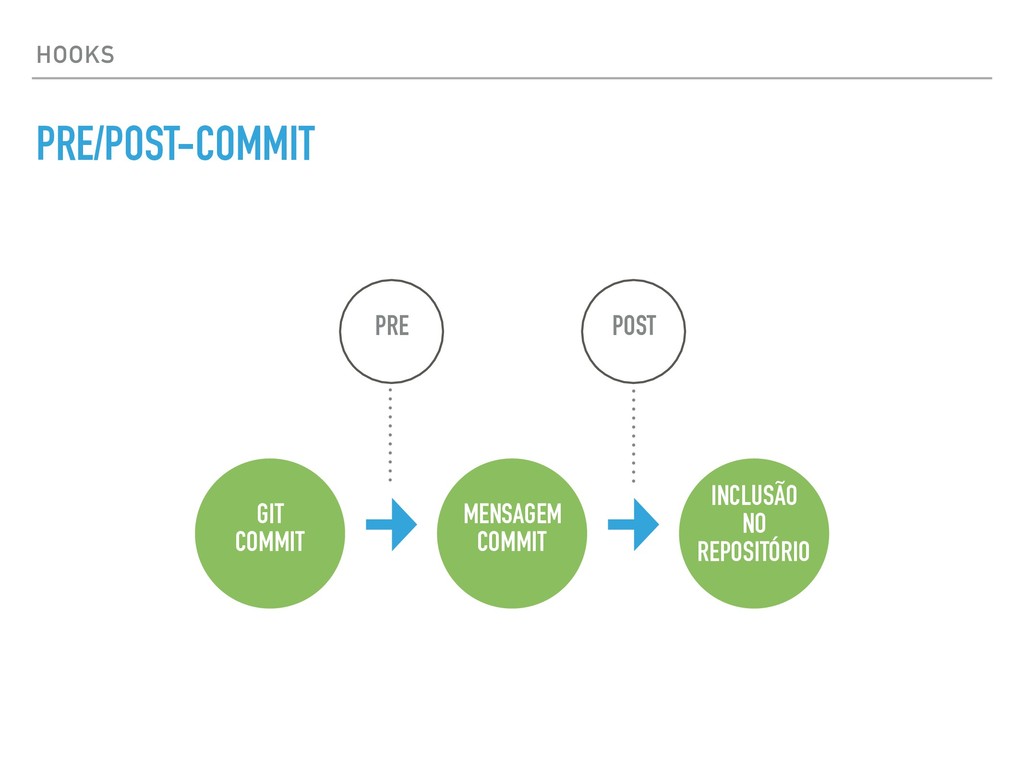 HOOKS

PRE/POST-COMMIT

PRE

POST

GIT COMMIT

MENSAGEM COMMIT

INCLUSÃO NO REPOSITÓRIO